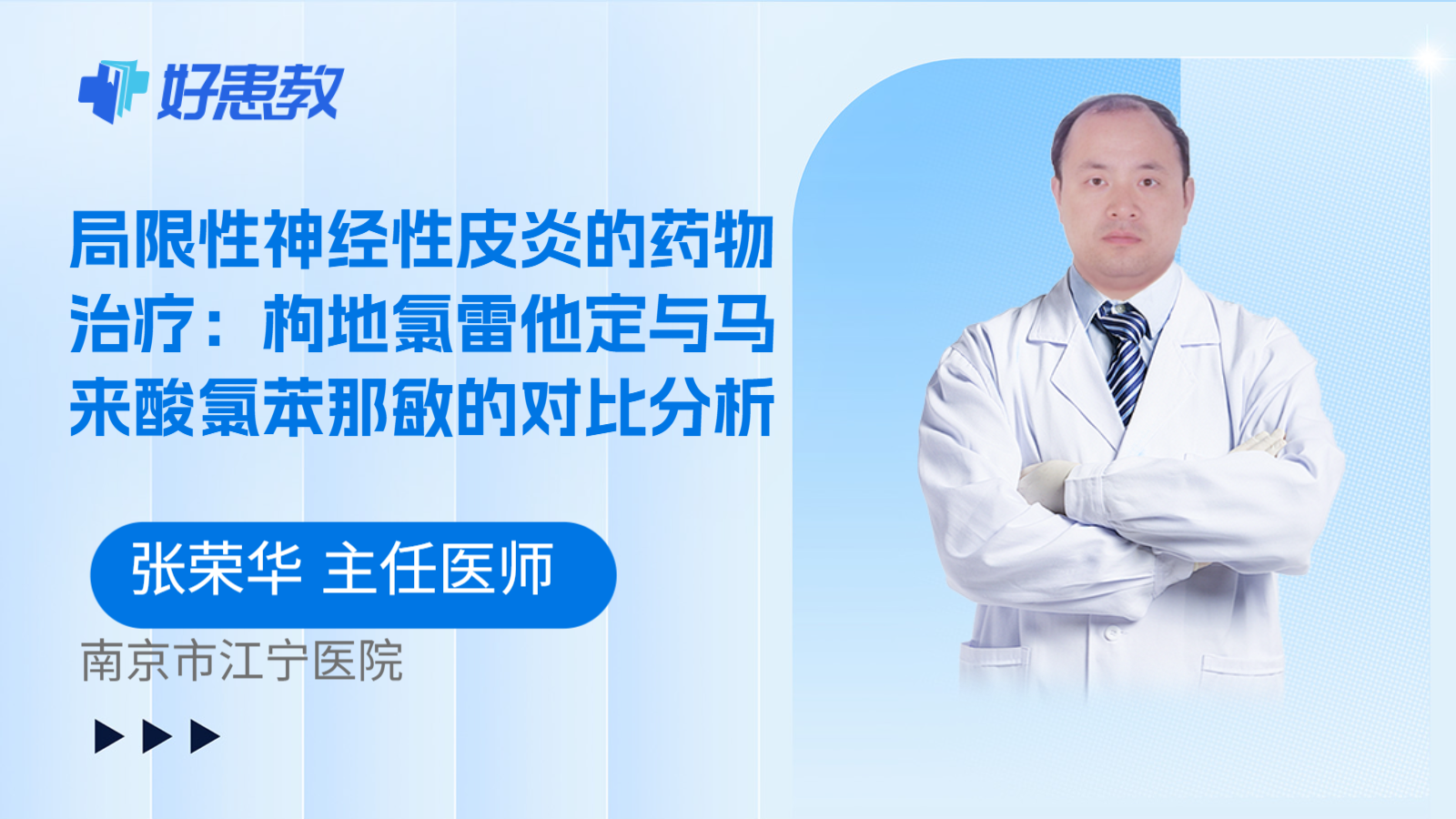 好患教

局限性神经性皮炎的药物治疗：枸地氯雷他定与马来酸氯苯那敏的对比分析

张荣华 主任医师

南京市江宁医院